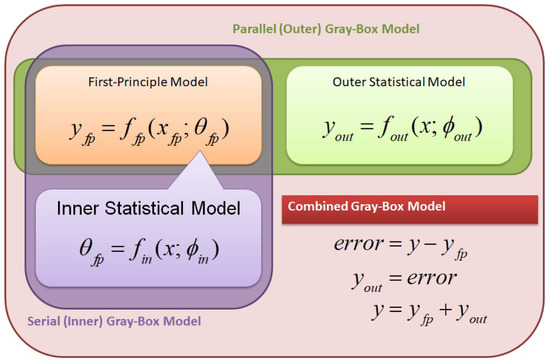 Parallel (Outer) Gray-Box Model

First-Principle Model

$y_{fp} = f_{fp}(x_{fp}; \theta_{fp})$

Outer Statistical Model

$y_{out} = f_{out}(x; \phi_{out})$

Inner Statistical Model

$\theta_{fp} = f_{in}(x; \phi_{in})$

Combined Gray-Box Model

$error = y - y_{fp}$

$y_{out} = error$

$y = y_{fp} + y_{out}$

Serial (Inner) Gray-Box Model